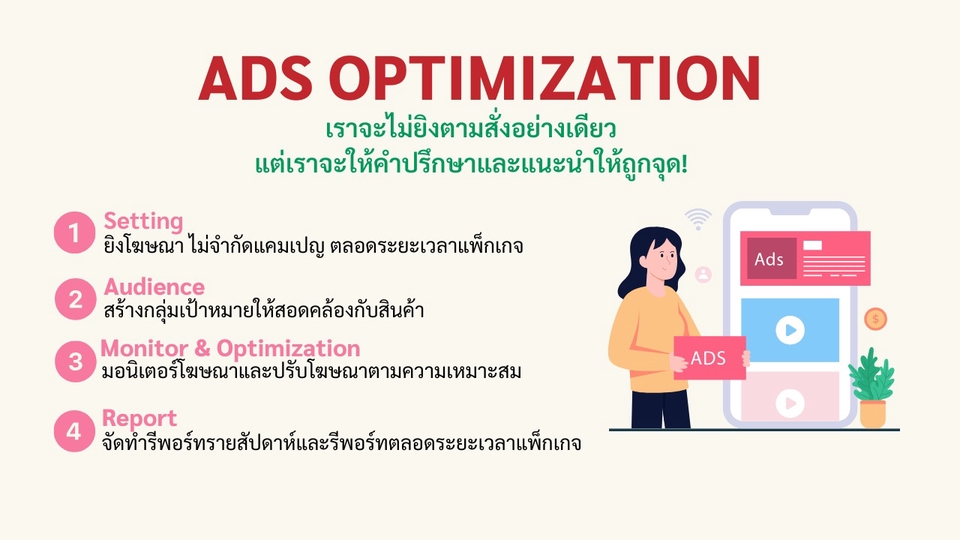 ADS OPTIMIZATION
เราจะไม่ยิงตามสั่งอย่างเดียว
แต่เราจะให้คำปรึกษาและแนะนำให้ถูกจุด!

1 Setting
ยิงโฆษณา ไม่จำกัดแคมเปญ ตลอดระยะเวลาแพ็กเกจ

2 Audience
สร้างกลุ่มเป้าหมายให้สอดคล้องกับสินค้า

3 Monitor & Optimization
มอนิเตอร์โฆษณาและปรับโฆษณาตามความเหมาะสม

4 Report
จัดทำรีพอร์ทรายสัปดาห์และรีพอร์ทตลอดระยะเวลาแพ็กเกจ

Ads

ADS

$